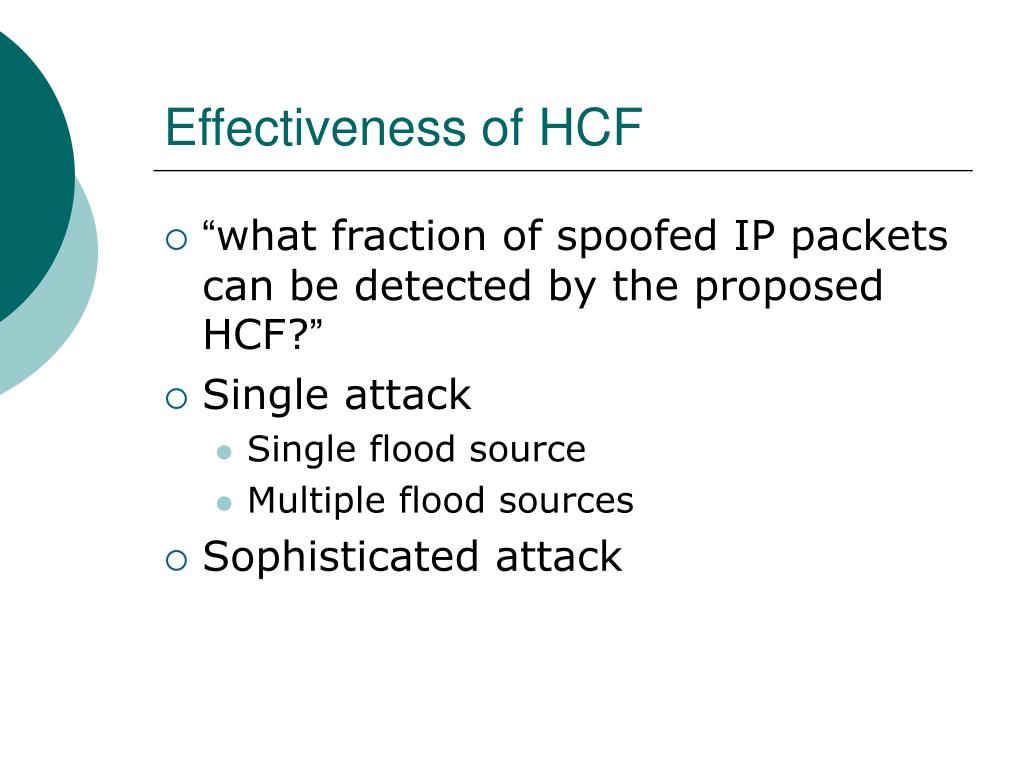 Effectiveness of HCF

“what fraction of spoofed IP packets can be detected by the proposed HCF?”

Single attack

Single flood source

Multiple flood sources

Sophisticated attack